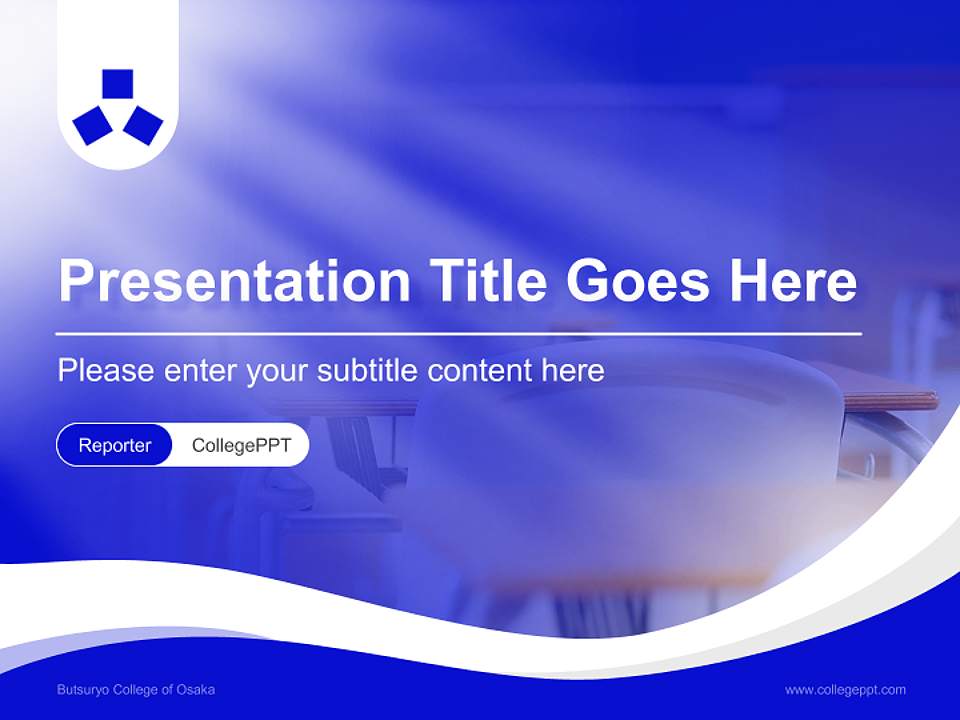 Presentation Title Goes Here

Please enter your subtitle content here

Reporter CollegePPT

Butsuryo College of Osaka

www.collegeppt.com